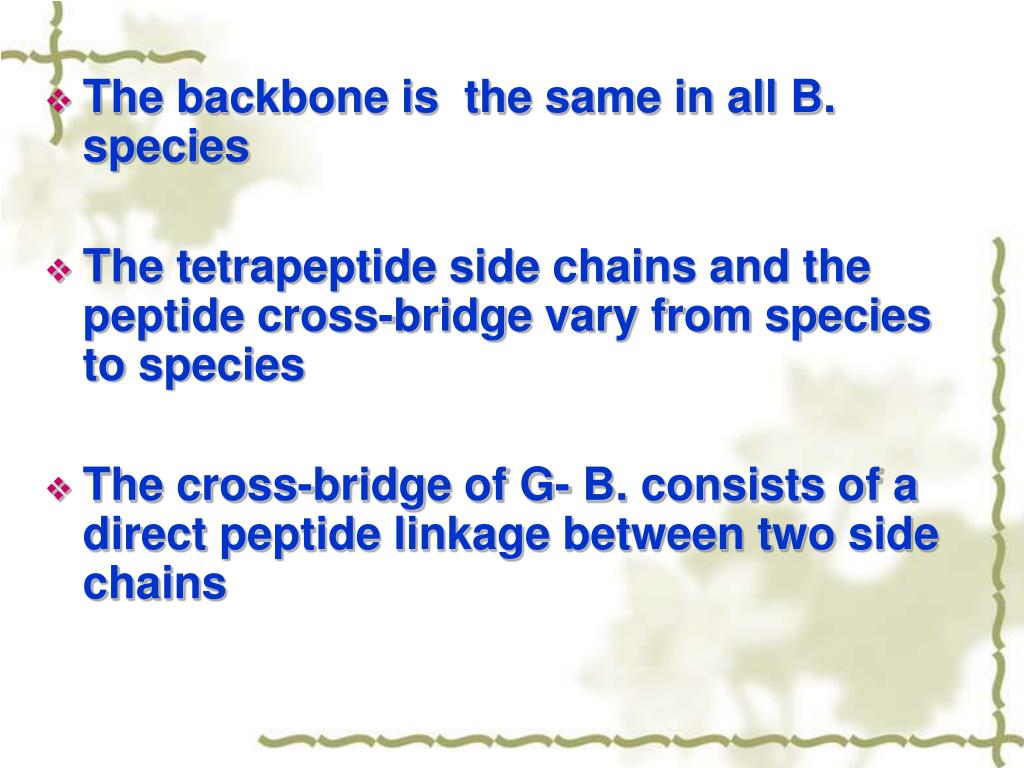 ❖ The backbone is  the same in all B. species

❖ The tetrapeptide side chains and the peptide cross-bridge vary from species to species

❖ The cross-bridge of G- B. consists of a direct peptide linkage between two side chains